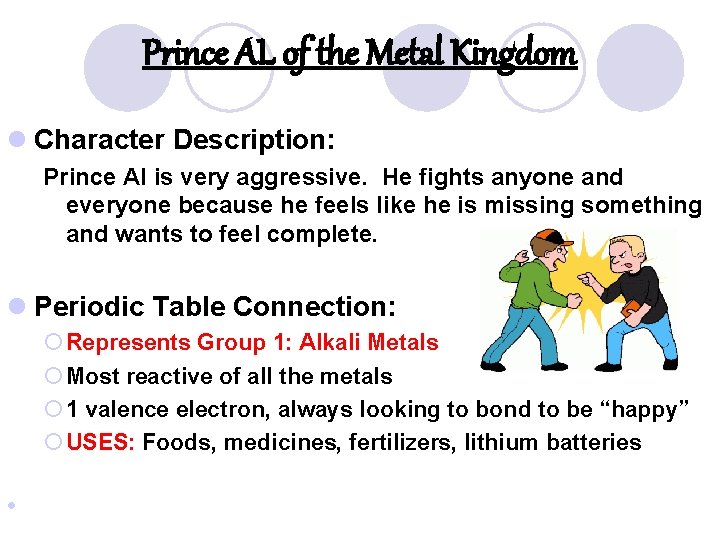 Prince AL of the Metal Kingdom

Character Description:

Prince Al is very aggressive. He fights anyone and everyone because he feels like he is missing something and wants to feel complete.

Periodic Table Connection:

Represents Group 1: Alkali Metals

Most reactive of all the metals

1 valence electron, always looking to bond to be “happy”

USES: Foods, medicines, fertilizers, lithium batteries